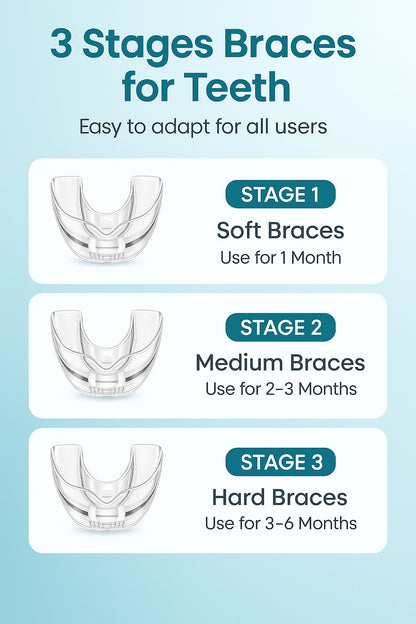 3 Stages Braces for Teeth

Easy to adapt for all users

STAGE 1

Soft Braces

Use for 1 Month

STAGE 2

Medium Braces

Use for 2-3 Months

STAGE 3

Hard Braces

Use for 3-6 Months